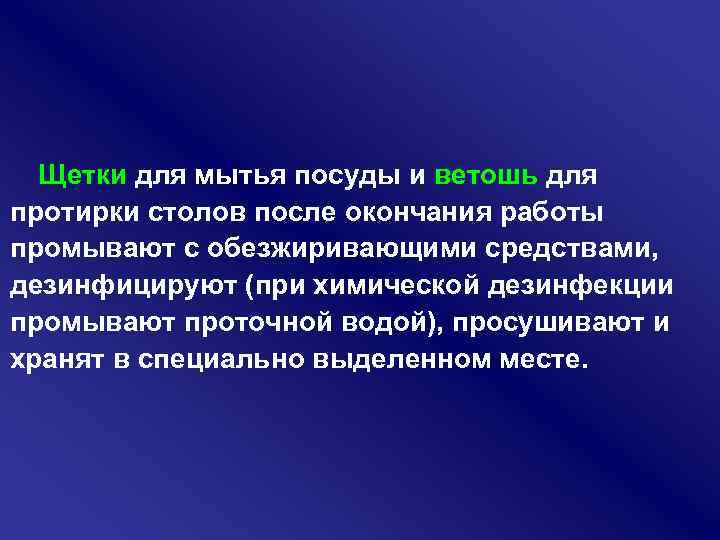 Щетки для мытья посуды и ветошь для протирки столов после окончания работы промывают с обезжиривающими средствами, дезинфицируют (при химической дезинфекции промывают проточной водой), просушивают и хранят в специально выделенном месте.